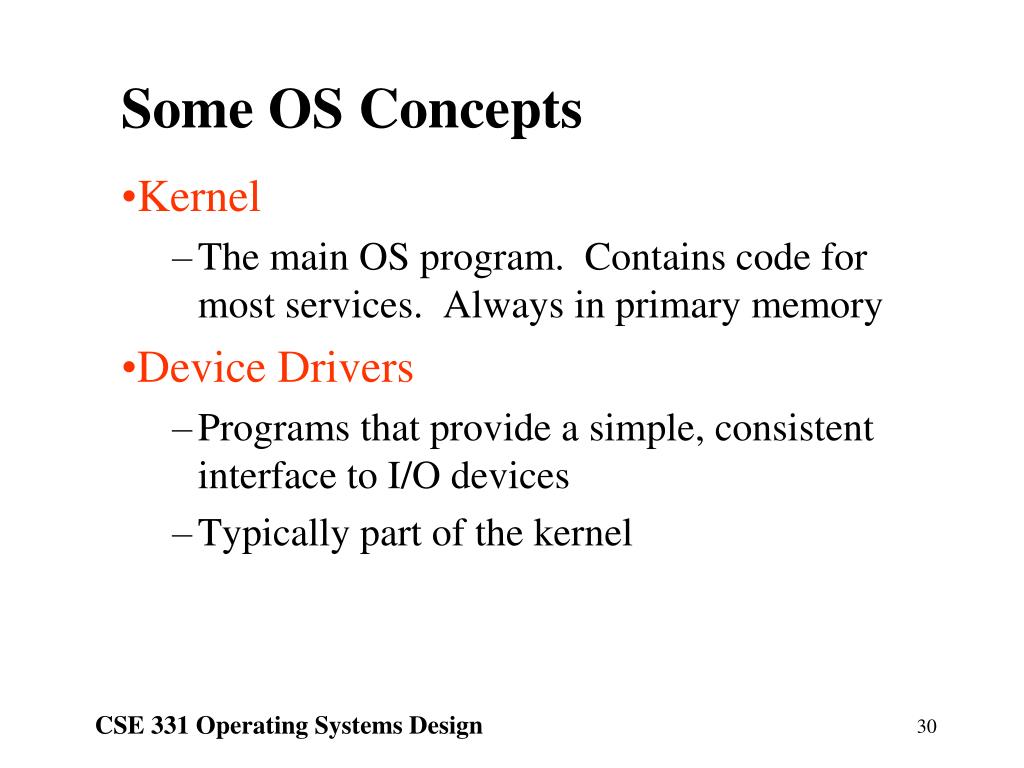 Some OS Concepts

•Kernel

– The main OS program.  Contains code for most services.  Always in primary memory

•Device Drivers

– Programs that provide a simple, consistent interface to I/O devices

– Typically part of the kernel

CSE 331 Operating Systems Design

30